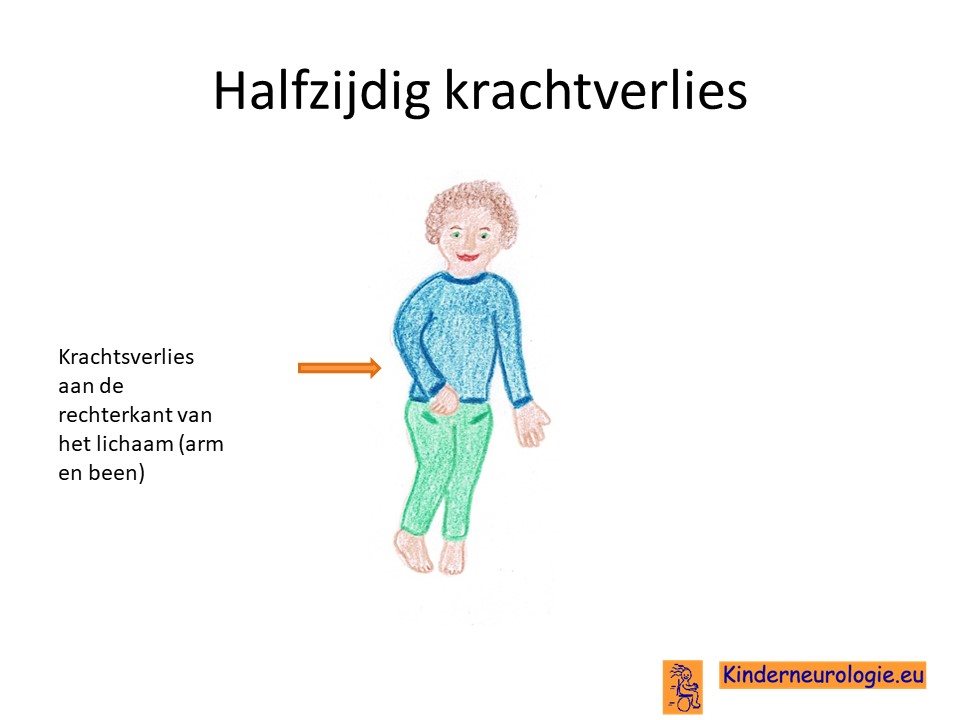 Halfzijdig krachtverlies

Krachtsverlies aan de rechterkant van het lichaam (arm en been)

Kinderneurologie.eu